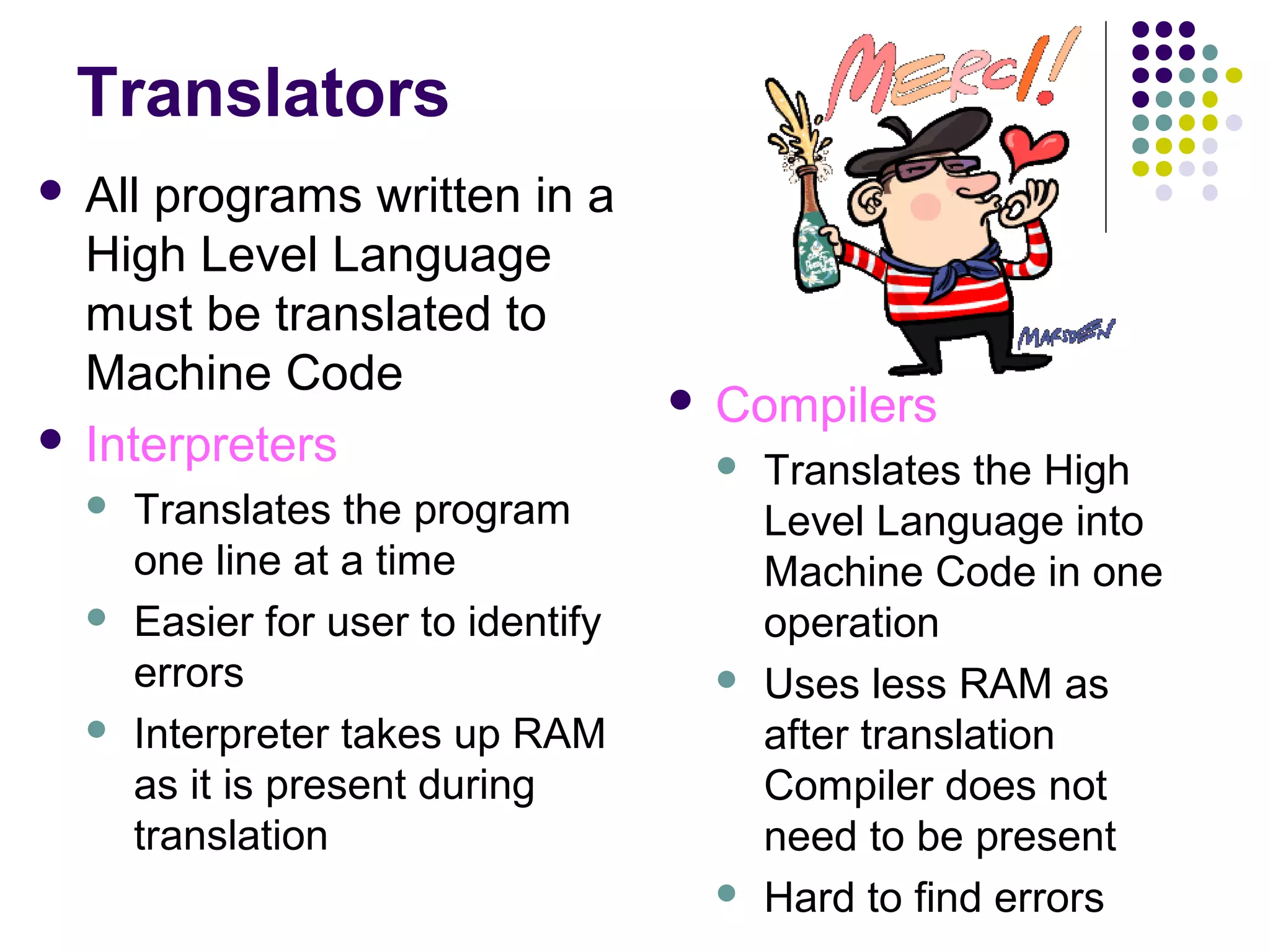 Translators

- All programs written in a High Level Language must be translated to Machine Code
- Interpreters
  - Translates the program one line at a time
  - Easier for user to identify errors
  - Interpreter takes up RAM as it is present during translation

MERCI!!

MARSDEN

- Compilers
  - Translates the High Level Language into Machine Code in one operation
  - Uses less RAM as after translation Compiler does not need to be present
  - Hard to find errors